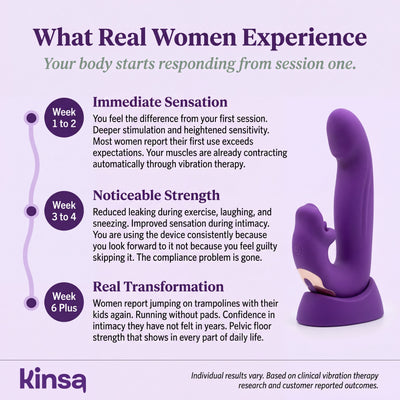 What Real Women Experience

Your body starts responding from session one.

Week 1 to 2

Immediate Sensation

You feel the difference from your first session. Deeper stimulation and heightened sensitivity. Most women report their first use exceeds expectations. Your muscles are already contracting automatically through vibration therapy.

Week 3 to 4

Noticeable Strength

Reduced leaking during exercise, laughing, and sneezing. Improved sensation during intimacy. You are using the device consistently because you look forward to it not because you feel guilty skipping it. The compliance problem is gone.

Week 6 Plus

Real Transformation

Women report jumping on trampolines with their kids again. Running without pads. Confidence in intimacy they have not felt in years. Pelvic floor strength that shows in every part of daily life.

kinsa

Individual results vary. Based on clinical vibration therapy research and customer reported outcomes.